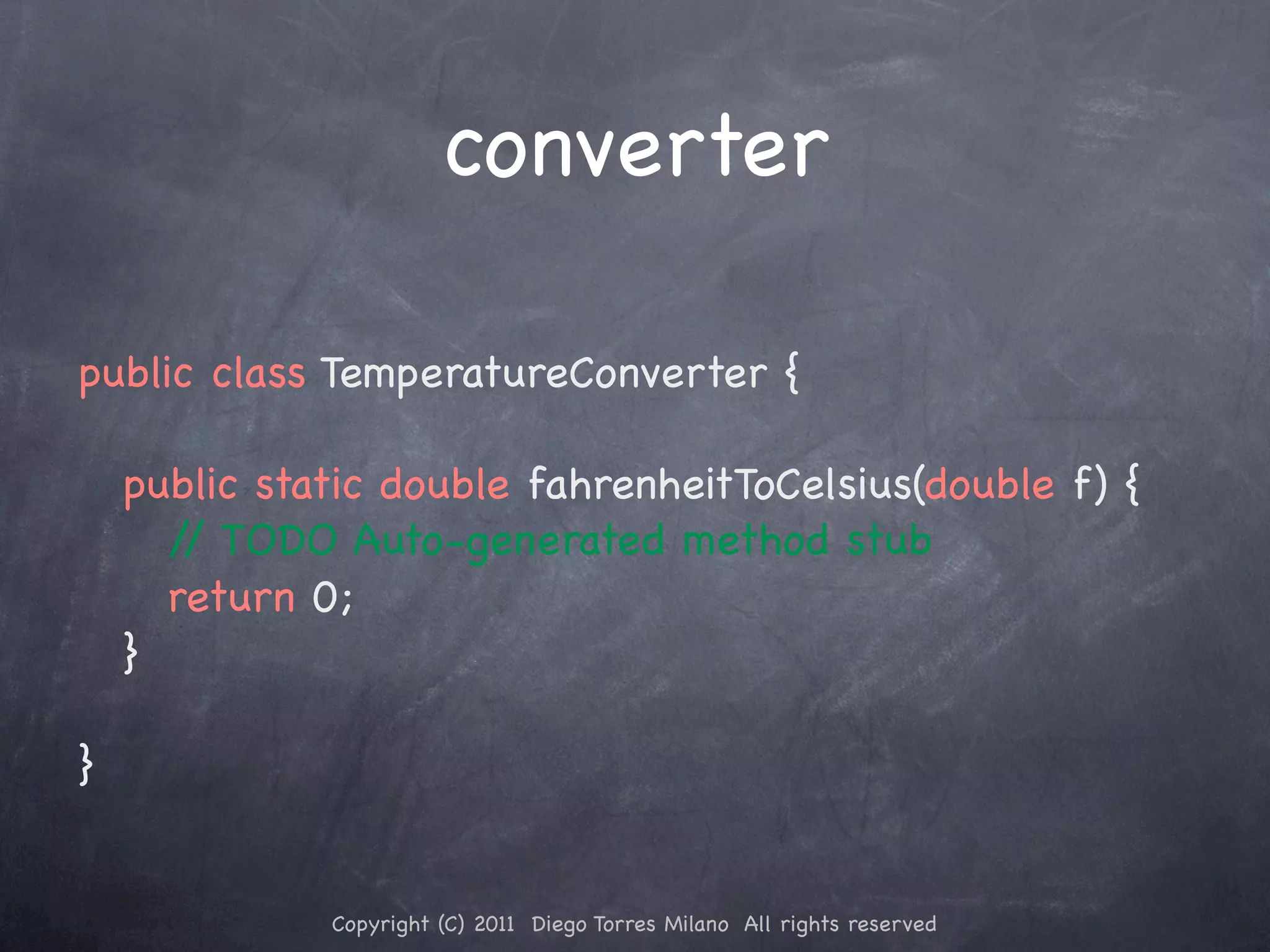 converter

public class TemperatureConverter {

public static double fahrenheitToCelsius(double f) {
// TODO Auto-generated method stub
return 0;
}

}

Copyright (C) 2011 Diego Torres Milano All rights reserved